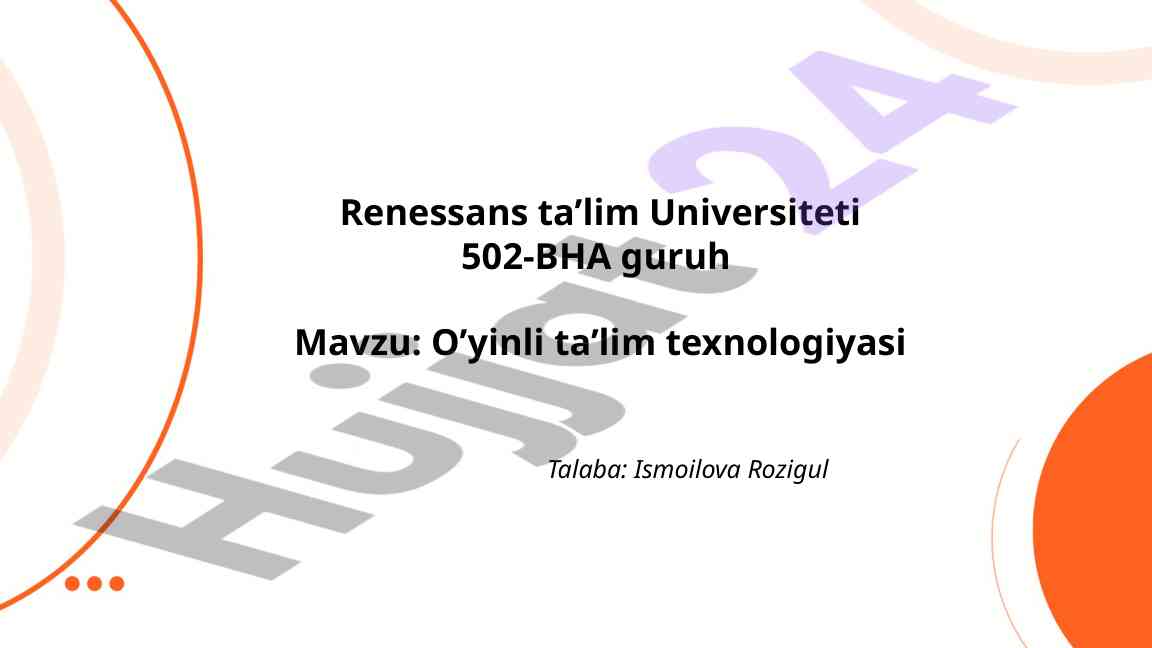 Renessans ta’lim Universiteti
502-BHA guruh

Mavzu: O’yinli ta’lim texnologiyasi

Talaba: Ismoilova Rozigul

Hujjat24